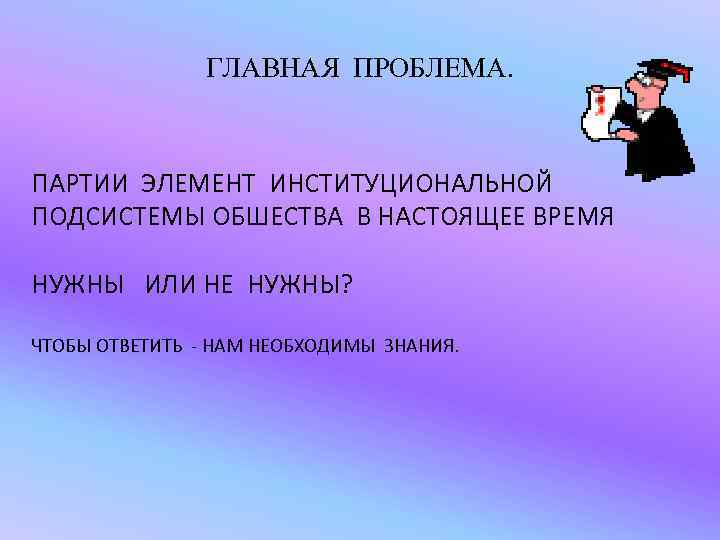 ГЛАВНАЯ ПРОБЛЕМА.

ПАРТИИ ЭЛЕМЕНТ ИНСТИТУЦИОНАЛЬНОЙ ПОДСИСТЕМЫ ОБШЕСТВА В НАСТОЯЩЕЕ ВРЕМЯ

НУЖНЫ ИЛИ НЕ НУЖНЫ?

ЧТОБЫ ОТВЕТИТЬ - НАМ НЕОБХОДИМЫ ЗНАНИЯ.